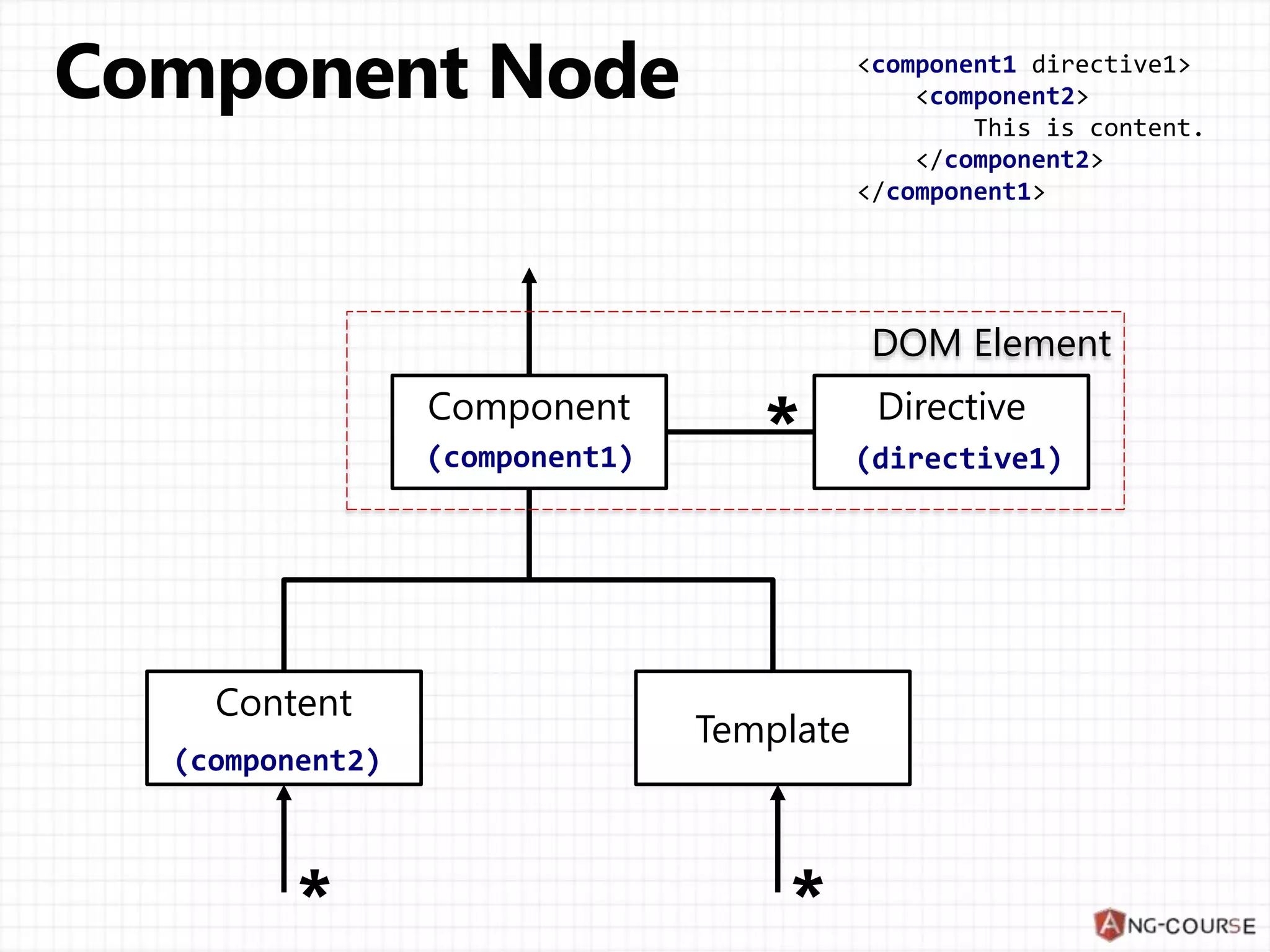 Component Node

<component1 directive1>
<component2>
This is content.
</component2>
</component1>

DOM Element

Component
(component1)

*

Directive
(directive1)

Content
(component2)

Template

*

*

ANG-COURSE